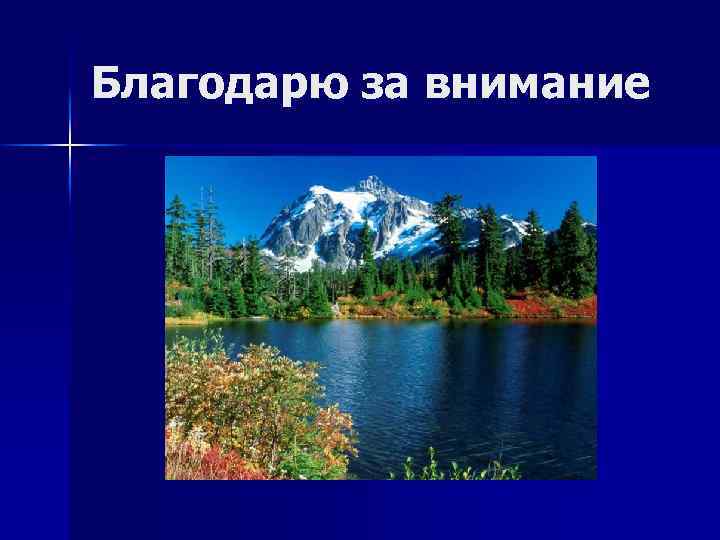 Благодарю за внимание